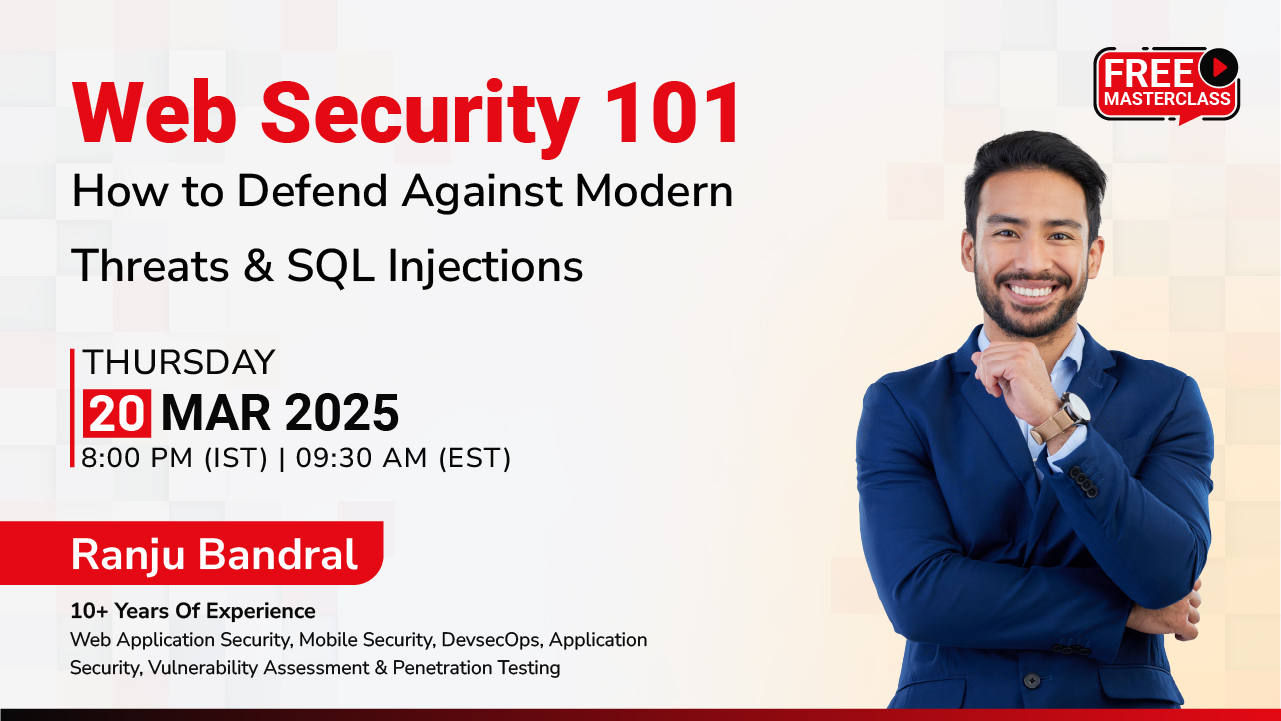 FREE MASTERCLASS

Web Security 101

How to Defend Against Modern Threats & SQL Injections

THURSDAY

20 MAR 2025

8:00 PM (IST) | 09:30 AM (EST)

Ranju Bandral

10+ Years Of Experience

Web Application Security, Mobile Security, DevsecOps, Application Security, Vulnerability Assessment & Penetration Testing